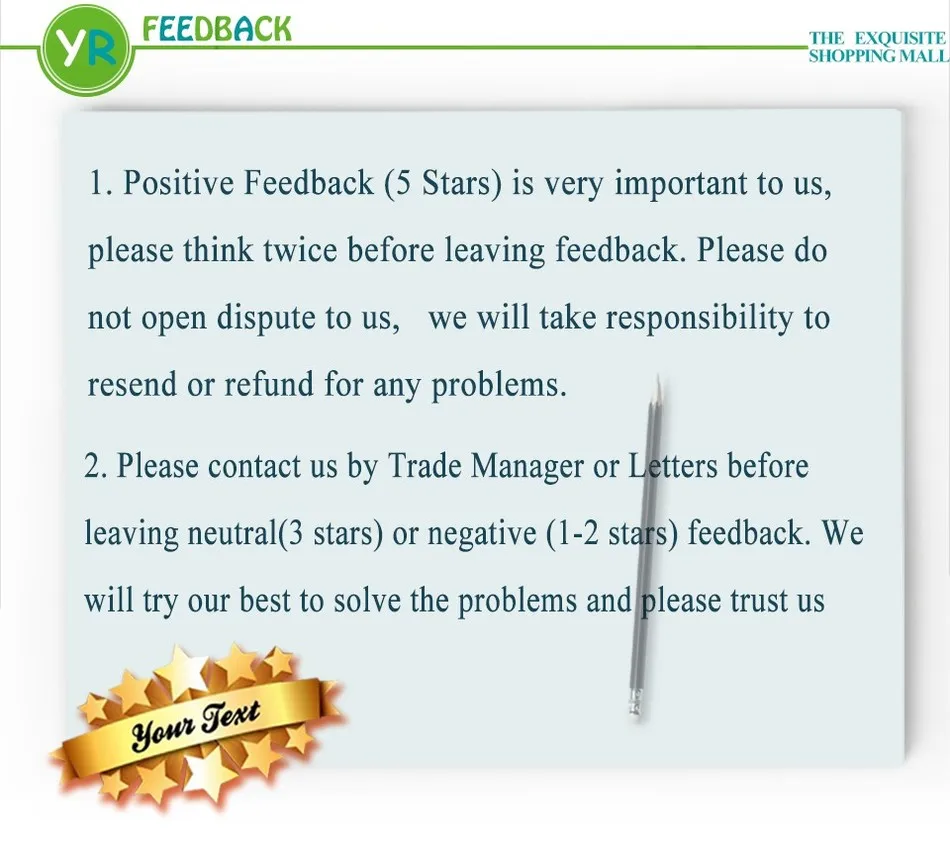 YR FEEDBACK

THE EXQUISITE SHOPPING MALL

1. Positive Feedback (5 Stars) is very important to us, please think twice before leaving feedback. Please do not open dispute to us,  we will take responsibility to resend or refund for any problems.

2. Please contact us by Trade Manager or Letters before leaving neutral(3 stars) or negative (1-2 stars) feedback. We will try our best to solve the problems and please trust us

Your Text